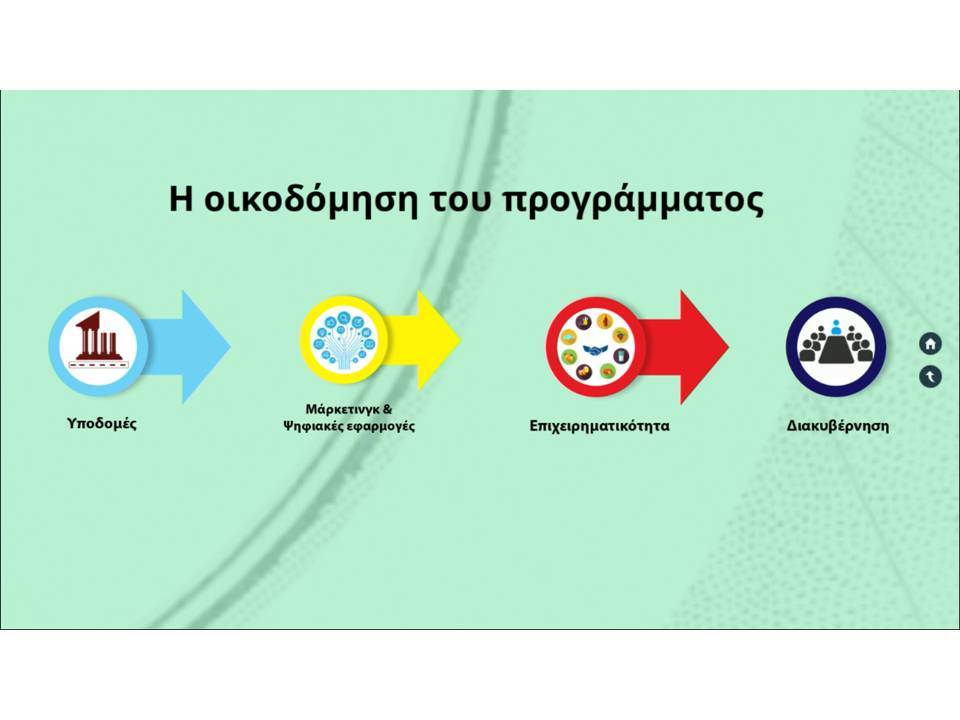 Η οικοδόμηση του προγράμματος

Υποδομές

Μάρκετινγκ & Ψηφιακές εφαρμογές

Επιχειρηματικότητα

Διακυβέρνηση